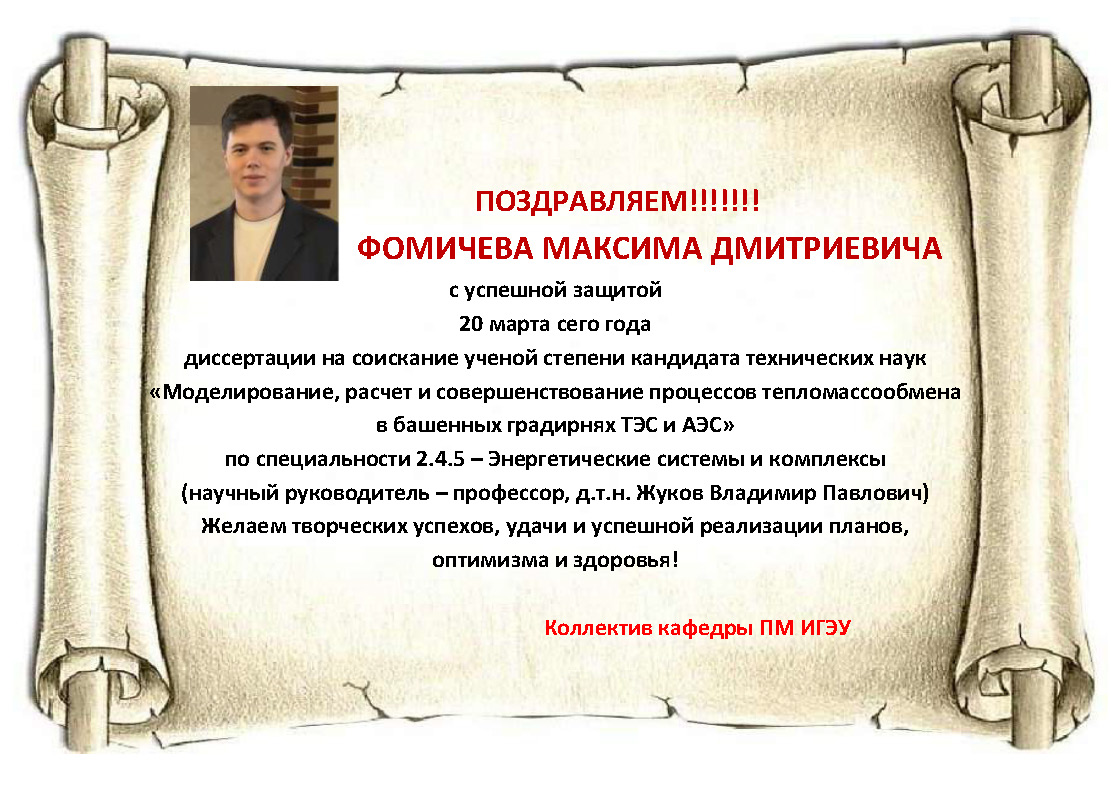 ПОЗДРАВЛЯЕМ!!!!!!!
ФОМИЧЕВА МАКСИМА ДМИТРИЕВИЧА
с успешной защитой
20 марта сего года
диссертации на соискание ученой степени кандидата технических наук
«Моделирование, расчет и совершенствование процессов тепломассообмена в башенных градирнях ТЭС и АЭС»
по специальности 2.4.5 – Энергетические системы и комплексы
(научный руководитель – профессор, д.т.н. Жуков Владимир Павлович)
Желаем творческих успехов, удачи и успешной реализации планов, оптимизма и здоровья!

Коллектив кафедры ПМ ИГЭУ